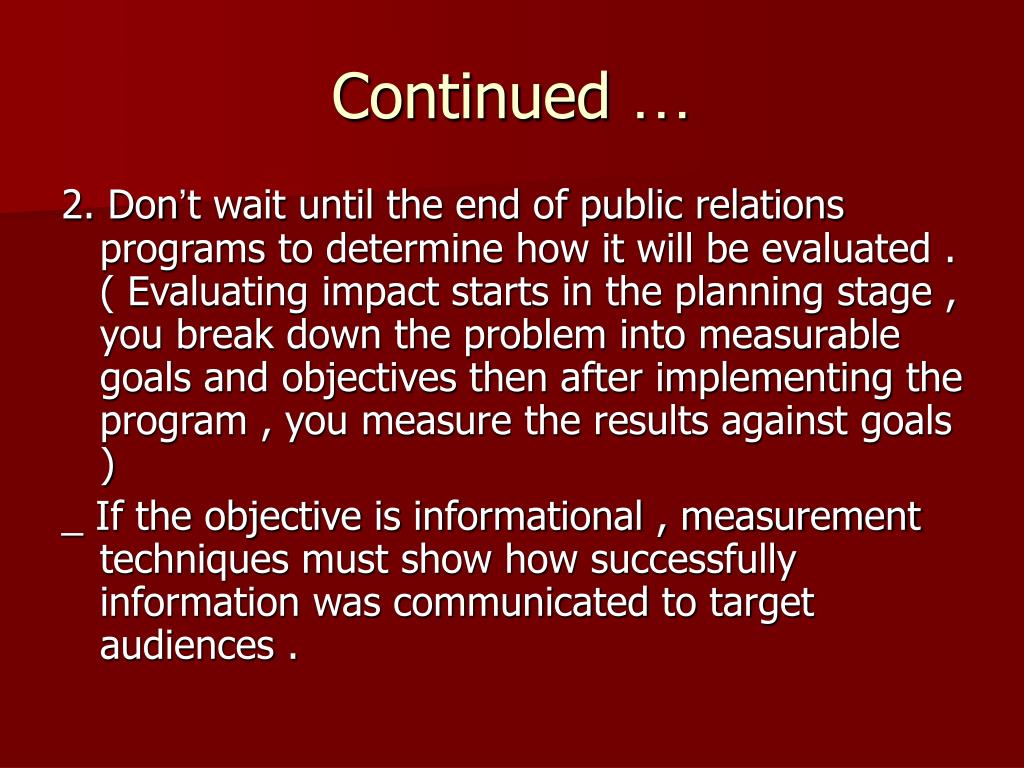 Continued …

2. Don’t wait until the end of public relations programs to determine how it will be evaluated . ( Evaluating impact starts in the planning stage , you break down the problem into measurable goals and objectives then after implementing the program , you measure the results against goals )

_ If the objective is informational , measurement techniques must show how successfully information was communicated to target audiences .